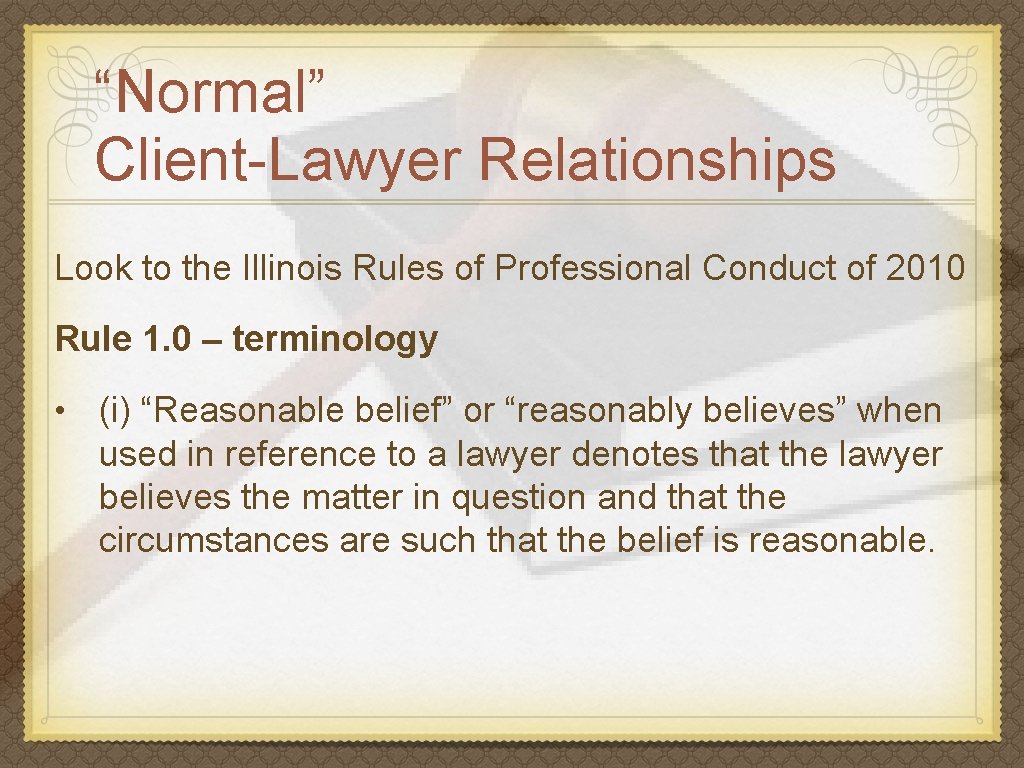 “Normal” Client-Lawyer Relationships

Look to the Illinois Rules of Professional Conduct of 2010

Rule 1.0 – terminology

• (i) “Reasonable belief” or “reasonably believes” when used in reference to a lawyer denotes that the lawyer believes the matter in question and that the circumstances are such that the belief is reasonable.